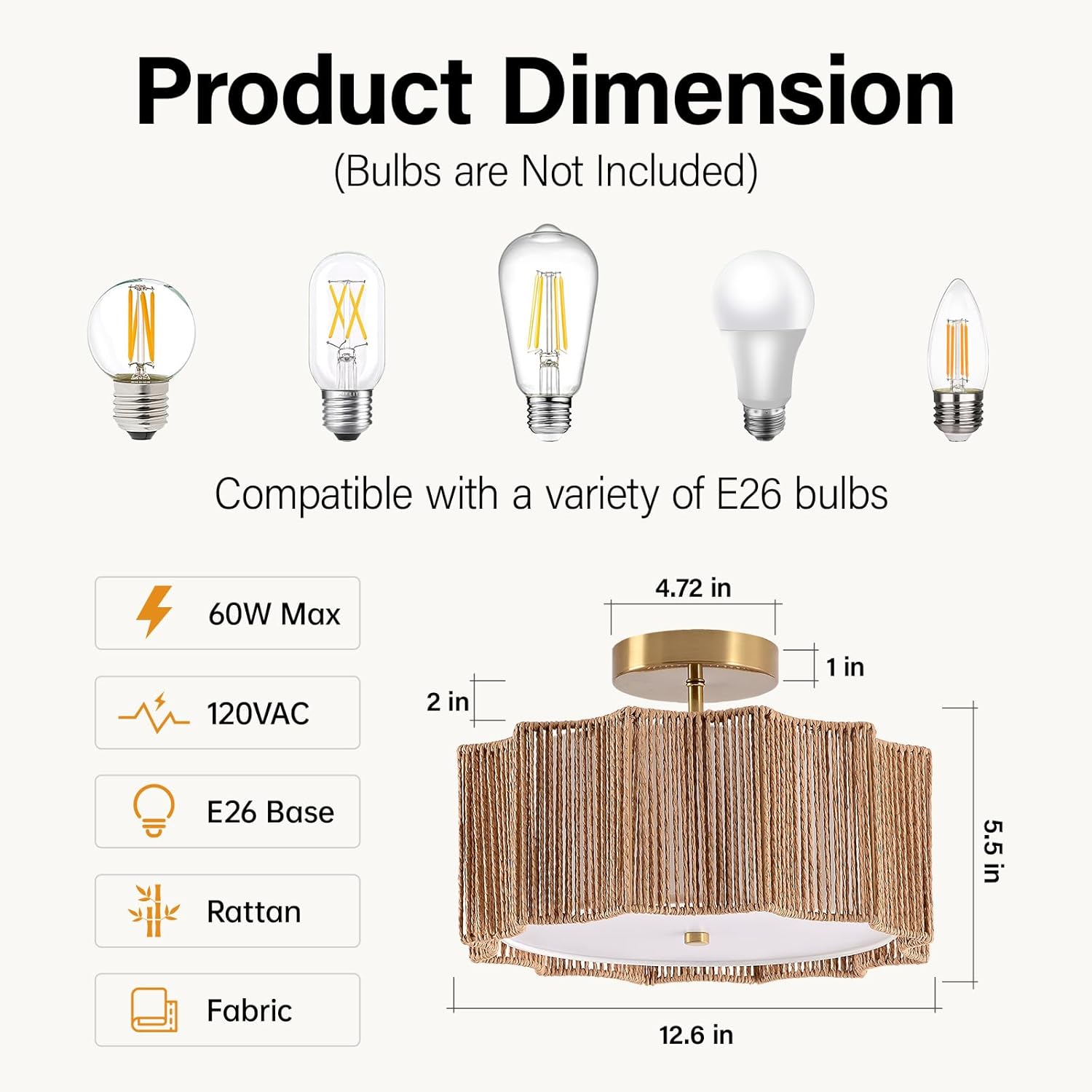 Product Dimension

(Bulbs are Not Included)

Compatible with a variety of E26 bulbs

60W Max

120VAC

E26 Base

Rattan

Fabric

4.72 in

1 in

2 in

5.5 in

12.6 in